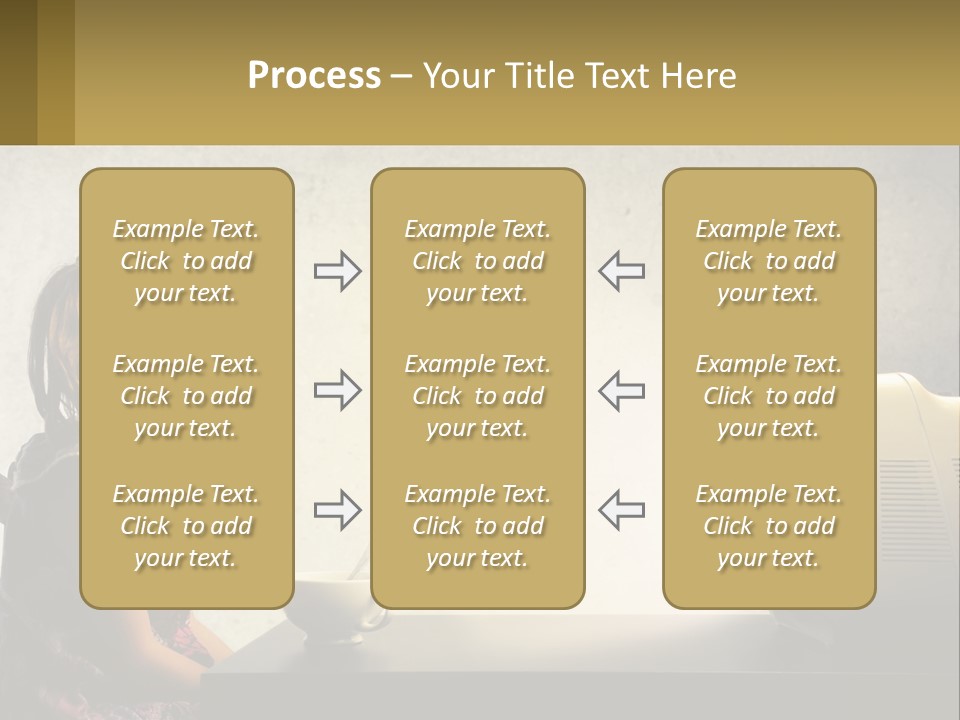 Process – Your Title Text Here

Example Text. Click to add your text.

Example Text. Click to add your text.

Example Text. Click to add your text.

Example Text. Click to add your text.

Example Text. Click to add your text.

Example Text. Click to add your text.

Example Text. Click to add your text.

Example Text. Click to add your text.

Example Text. Click to add your text.